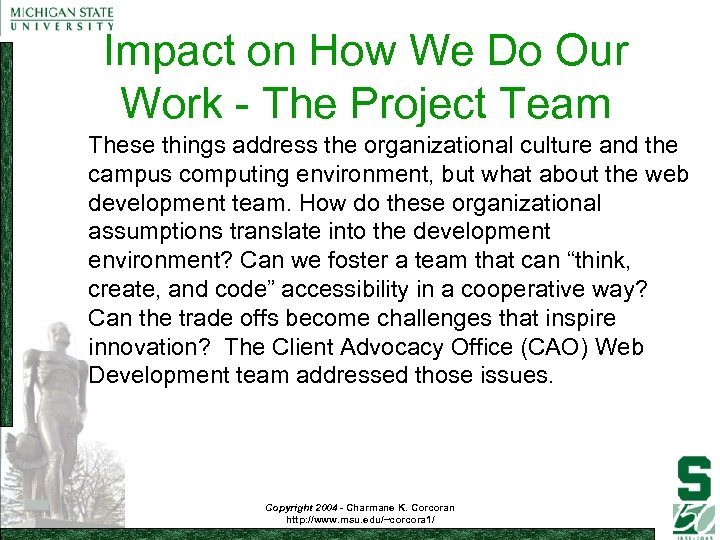 MICHIGAN STATE
UNIVERSITY

Impact on How We Do Our Work - The Project Team

These things address the organizational culture and the campus computing environment, but what about the web development team. How do these organizational assumptions translate into the development environment? Can we foster a team that can “think, create, and code” accessibility in a cooperative way? Can the trade offs become challenges that inspire innovation? The Client Advocacy Office (CAO) Web Development team addressed those issues.

Copyright 2004 - Charmane K. Corcoran
http://www.msu.edu/~corcora1/

S
150
1855-2005